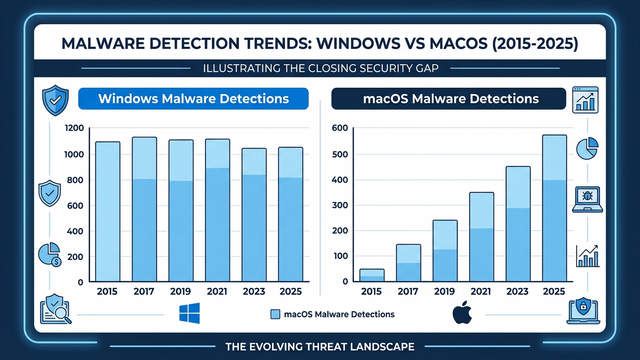 MALWARE DETECTION TRENDS: WINDOWS VS MACOS (2015-2025)

ILLUSTRATING THE CLOSING SECURITY GAP

Windows Malware Detections

1200
1000
800
600
400
200
0

2015 2017 2019 2021 2023 2025

macOS Malware Detections

600
500
400
300
200
100
0

2015 2017 2019 2021 2023 2025

macOS Malware Detections

THE EVOLVING THREAT LANDSCAPE